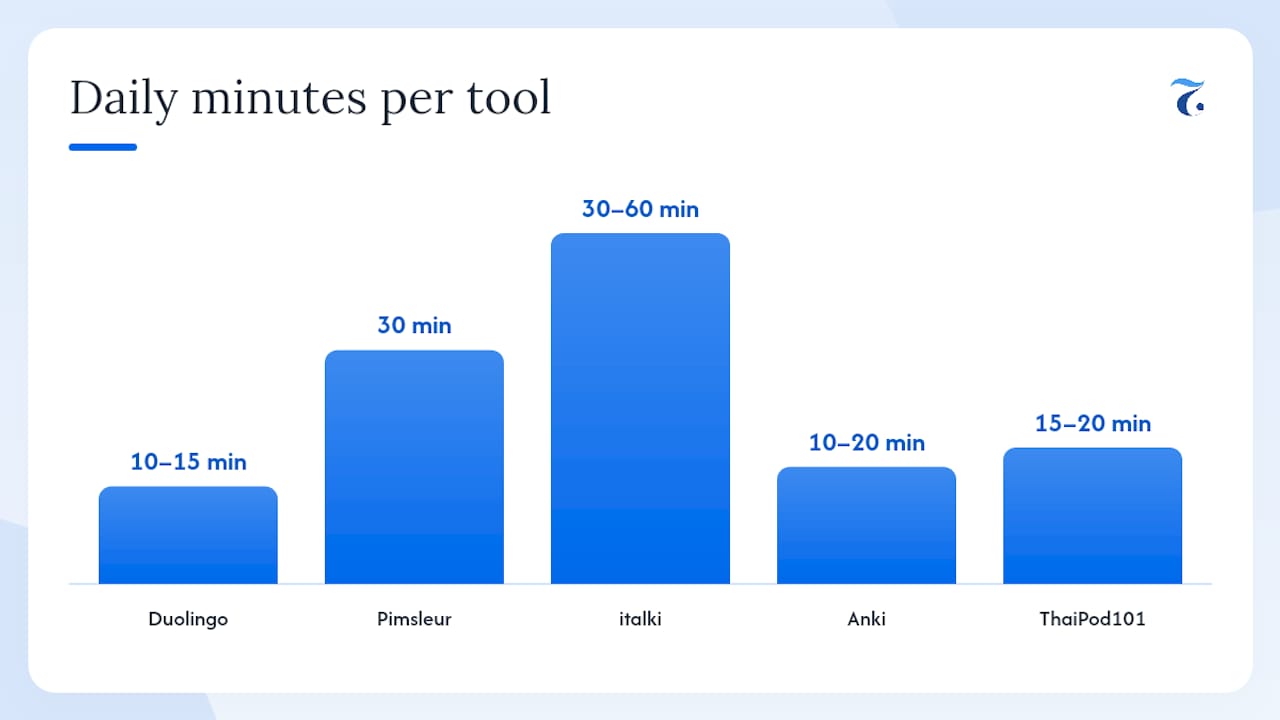 Daily minutes per tool

10–15 min
30 min
30–60 min
10–20 min
15–20 min

Duolingo
Pimsleur
italki
Anki
ThaiPod101